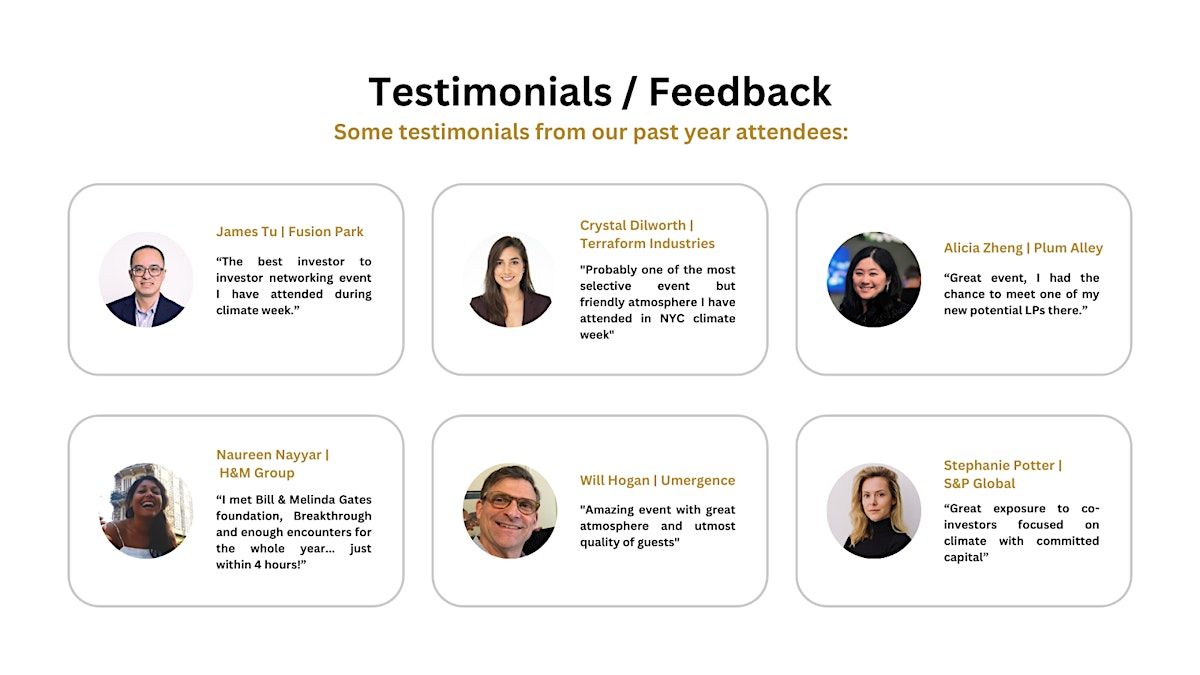 Testimonials / Feedback

Some testimonials from our past year attendees:

James Tu | Fusion Park

“The best investor to investor networking event I have attended during climate week.”

Crystal Dilworth | Terraform Industries

"Probably one of the most selective event but friendly atmosphere I have attended in NYC climate week"

Alicia Zheng | Plum Alley

“Great event, I had the chance to meet one of my new potential LPs there.”

Naureen Nayyar | H&M Group

“I met Bill & Melinda Gates foundation, Breakthrough and enough encounters for the whole year... just within 4 hours!”

Will Hogan | Umergence

"Amazing event with great atmosphere and utmost quality of guests"

Stephanie Potter | S&P Global

“Great exposure to co-investors focused on climate with committed capital”